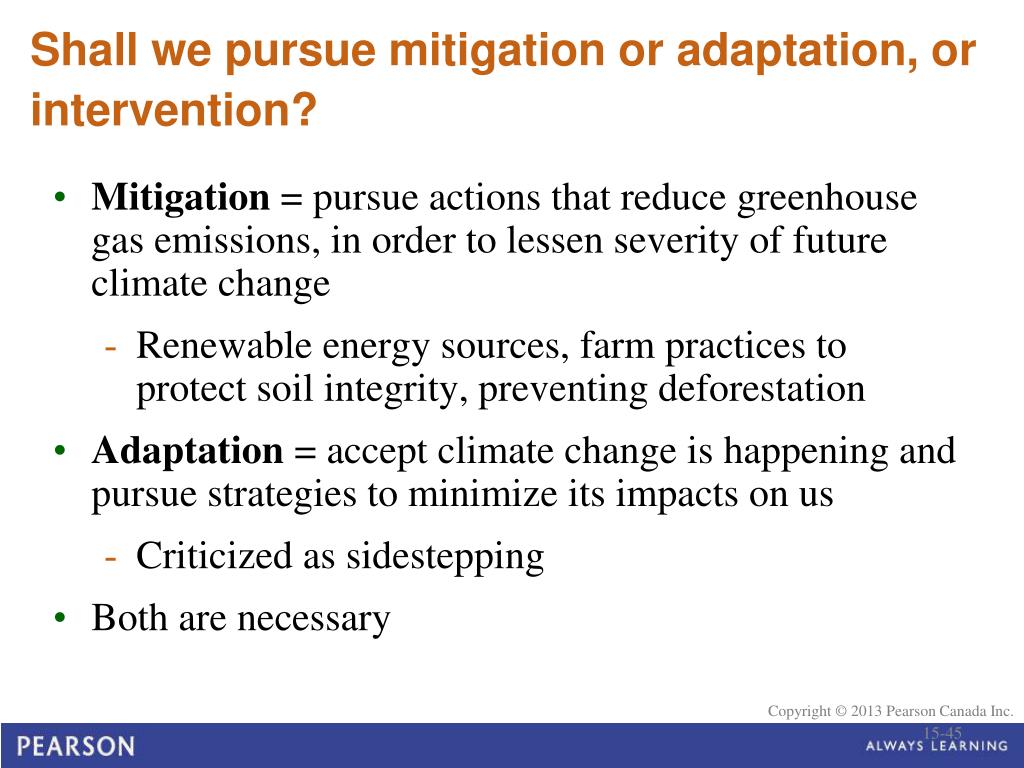 Shall we pursue mitigation or adaptation, or intervention?

• **Mitigation** = pursue actions that reduce greenhouse gas emissions, in order to lessen severity of future climate change
- Renewable energy sources, farm practices to protect soil integrity, preventing deforestation

• **Adaptation** = accept climate change is happening and pursue strategies to minimize its impacts on us
- Criticized as sidestepping

• Both are necessary

Copyright © 2013 Pearson Canada Inc.

15-45

PEARSON

ALWAYS LEARNING